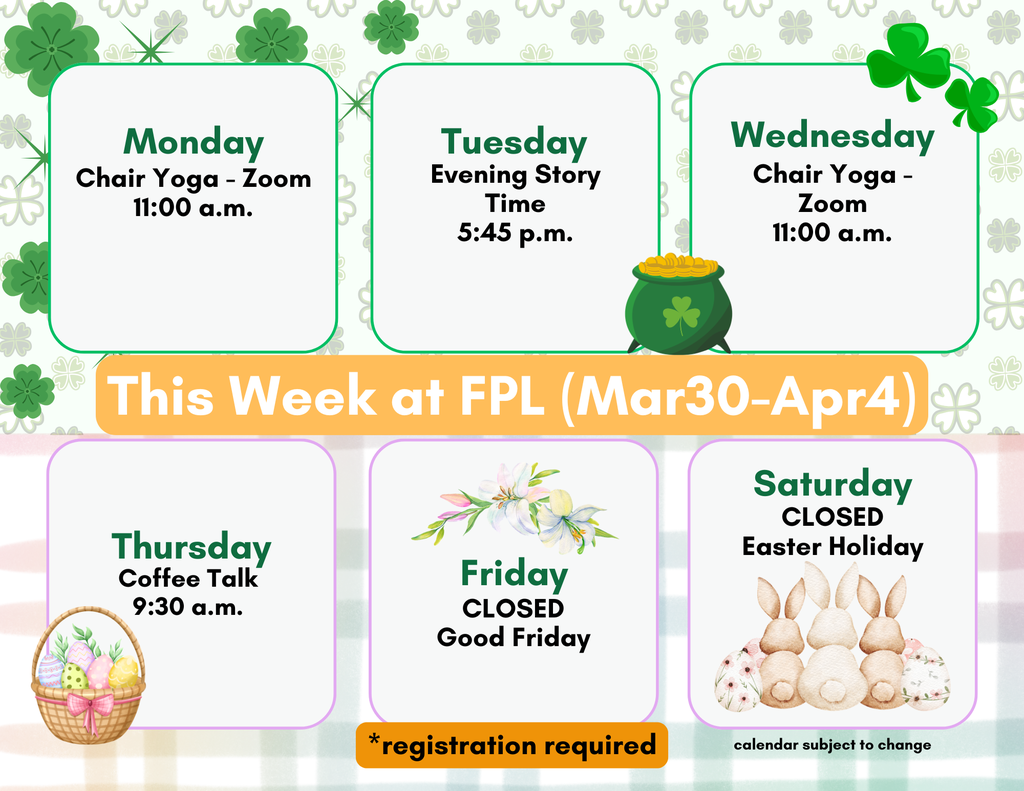 Monday
Chair Yoga - Zoom
11:00 a.m.

Tuesday
Evening Story Time
5:45 p.m.

Wednesday
Chair Yoga - Zoom
11:00 a.m.

This Week at FPL (Mar30-Apr4)

Thursday
Coffee Talk
9:30 a.m.

Friday
CLOSED
Good Friday

Saturday
CLOSED
Easter Holiday

*registration required

calendar subject to change